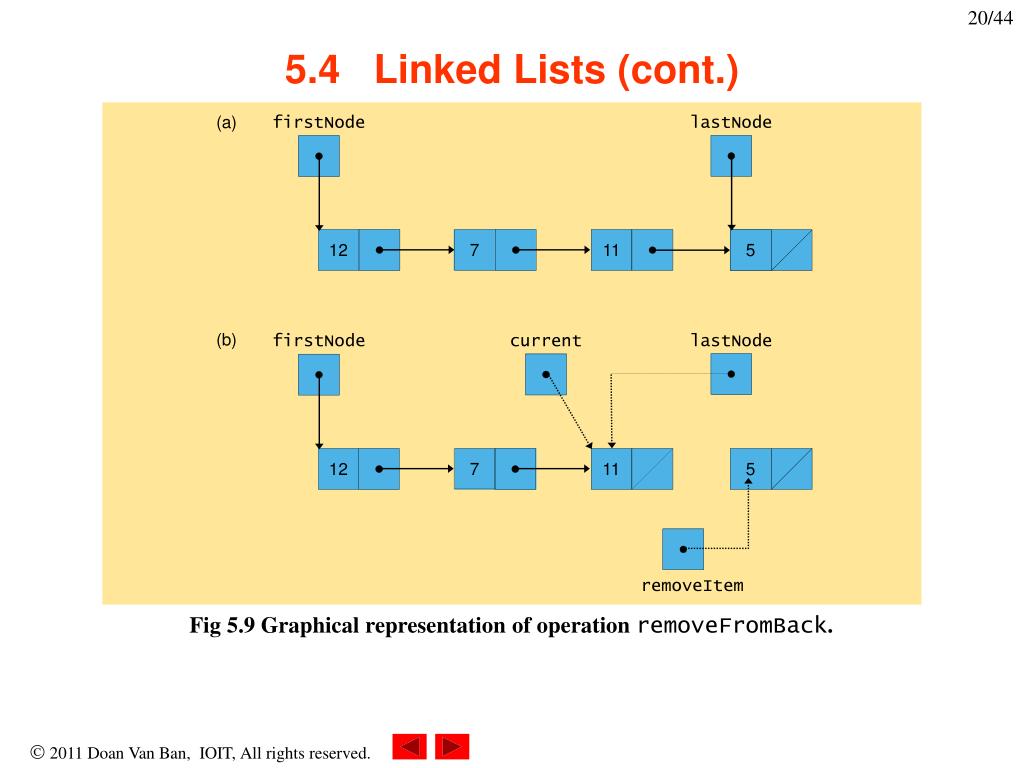 20/44

5.4 Linked Lists (cont.)

(a) firstNode lastNode

12 7 11 5

(b) firstNode current lastNode

12 7 11 5

removeItem

Fig 5.9 Graphical representation of operation removeFromBack.

© 2011 Doan Van Ban, IOIT, All rights reserved.